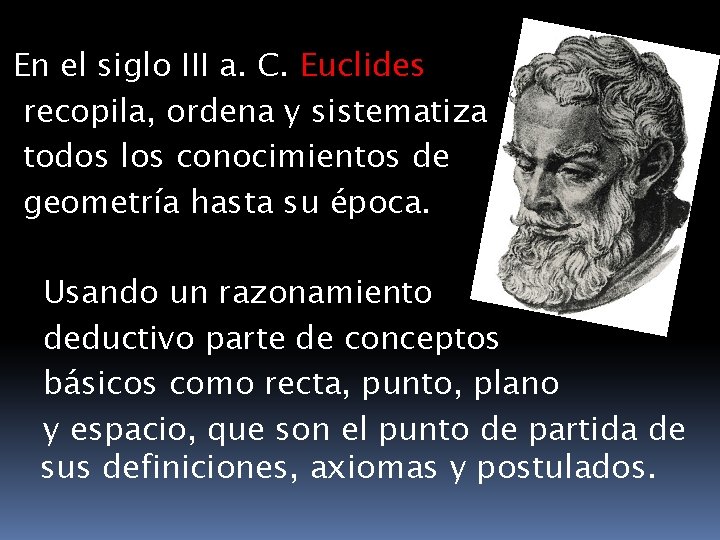 En el siglo III a. C. Euclides recopila, ordena y sistematiza todos los conocimientos de geometría hasta su época.

Usando un razonamiento deductivo parte de conceptos básicos como recta, punto, plano y espacio, que son el punto de partida de sus definiciones, axiomas y postulados.